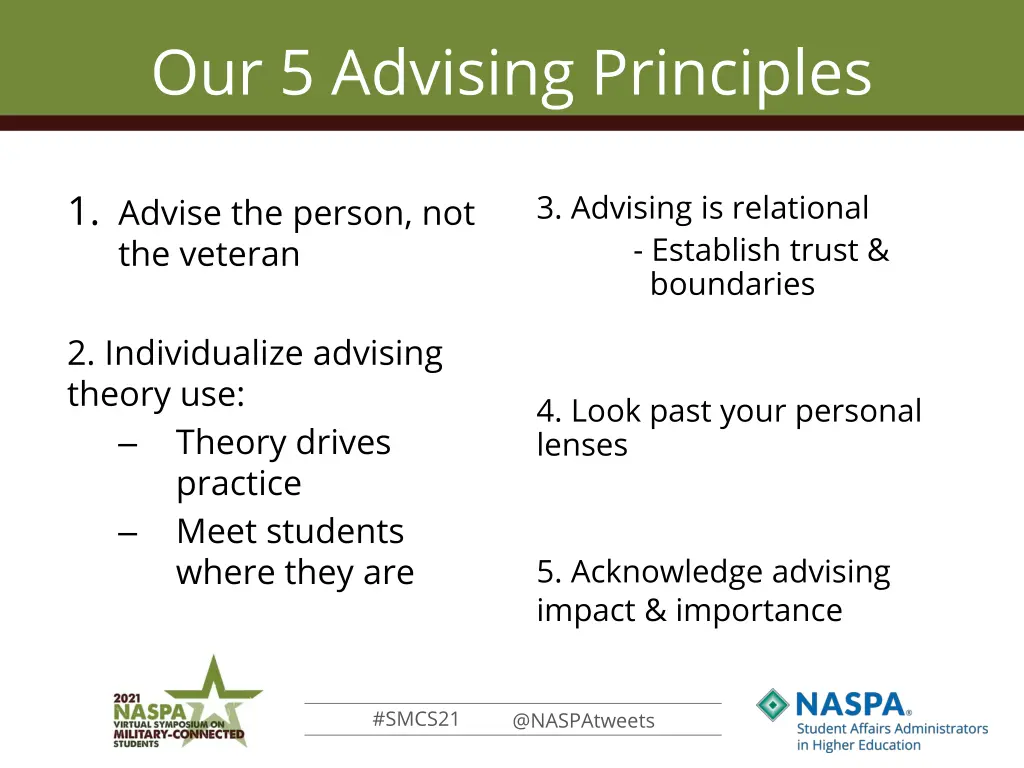 Our 5 Advising Principles

1. Advise the person, not the veteran

2. Individualize advising theory use:
– Theory drives practice
– Meet students where they are

3. Advising is relational
- Establish trust & boundaries

4. Look past your personal lenses

5. Acknowledge advising impact & importance

2021 NASPA VIRTUAL SYMPOSIUM ON MILITARY-CONNECTED STUDENTS

#SMCS21 @NASPAtweets

NASPA® Student Affairs Administrators in Higher Education